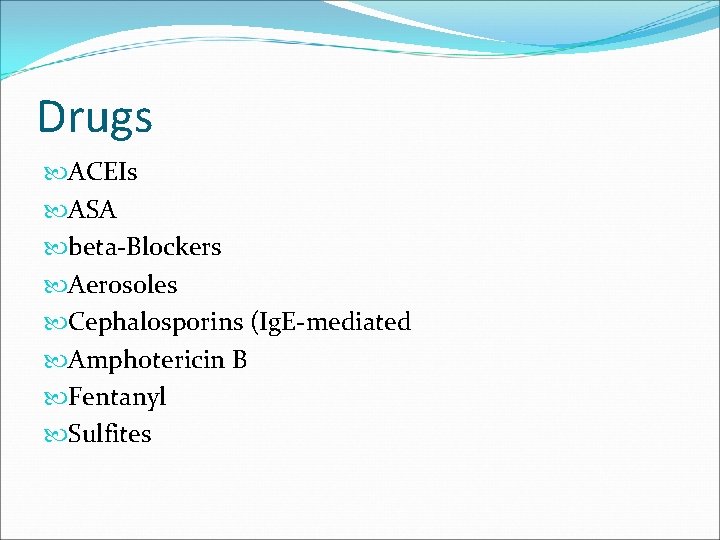 Drugs

ACEIs
ASA
beta-Blockers
Aerosoles
Cephalosporins (IgE-mediated
Amphotericin B
Fentanyl
Sulfites